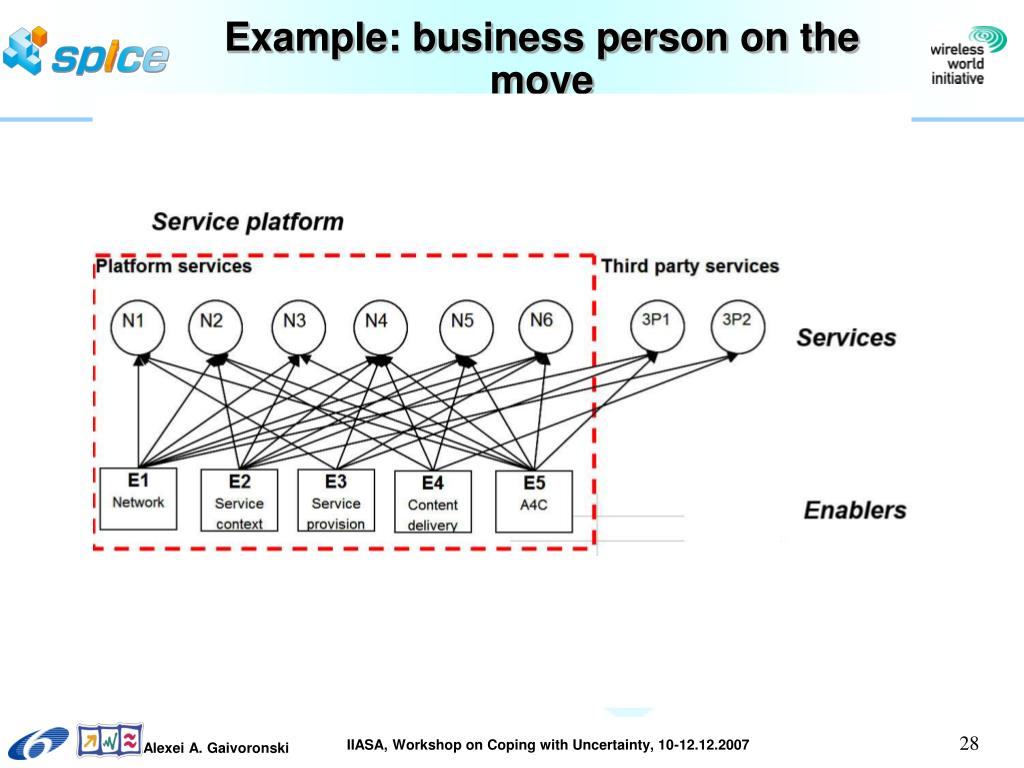 spice

Example: business person on the move

wireless world initiative

Service platform

Platform services

Third party services

N1 N2 N3 N4 N5 N6

3P1 3P2

Services

E1 Network

E2 Service context

E3 Service provision

E4 Content delivery

E5 A4C

Enablers

Alexei A. Gaivoronski

IIASA, Workshop on Coping with Uncertainty, 10-12.12.2007

28